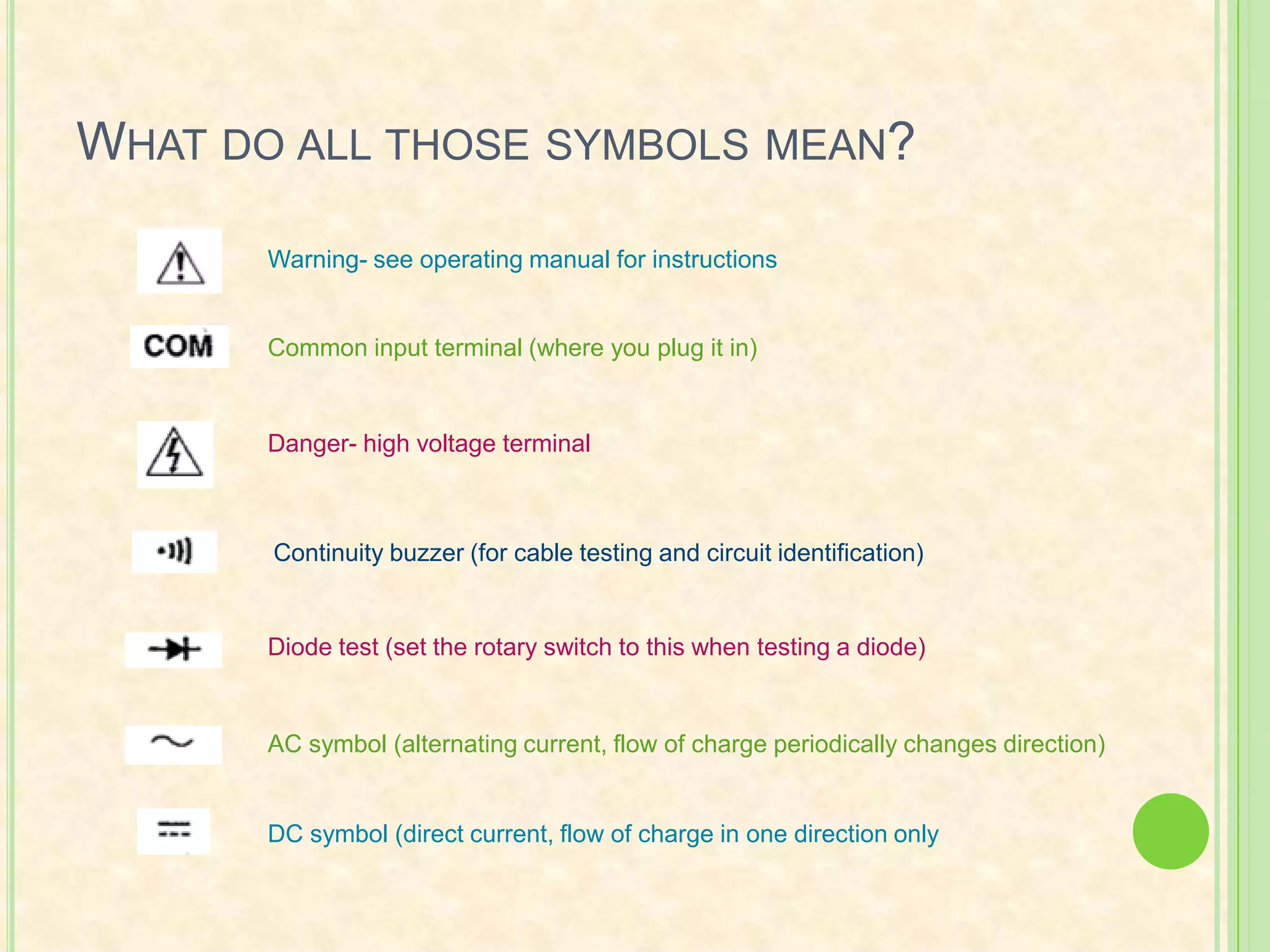 WHAT DO ALL THOSE SYMBOLS MEAN?

Warning- see operating manual for instructions

COM

Common input terminal (where you plug it in)

Danger- high voltage terminal

Continuity buzzer (for cable testing and circuit identification)

Diode test (set the rotary switch to this when testing a diode)

AC symbol (alternating current, flow of charge periodically changes direction)

DC symbol (direct current, flow of charge in one direction only